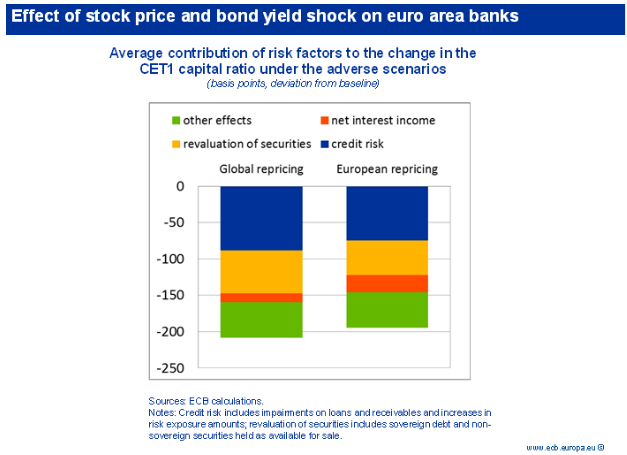 Effect of stock price and bond yield shock on euro area banks

Average contribution of risk factors to the change in the CET1 capital ratio under the adverse scenarios
(basis points, deviation from baseline)

other effects
net interest income
revaluation of securities
credit risk

Global repricing
European repricing

0
-50
-100
-150
-200
-250

Sources: ECB calculations.
Notes: Credit risk includes impairments on loans and receivables and increases in risk exposure amounts; revaluation of securities includes sovereign debt and non-sovereign securities held as available for sale.

www.ecb.europa.eu ©